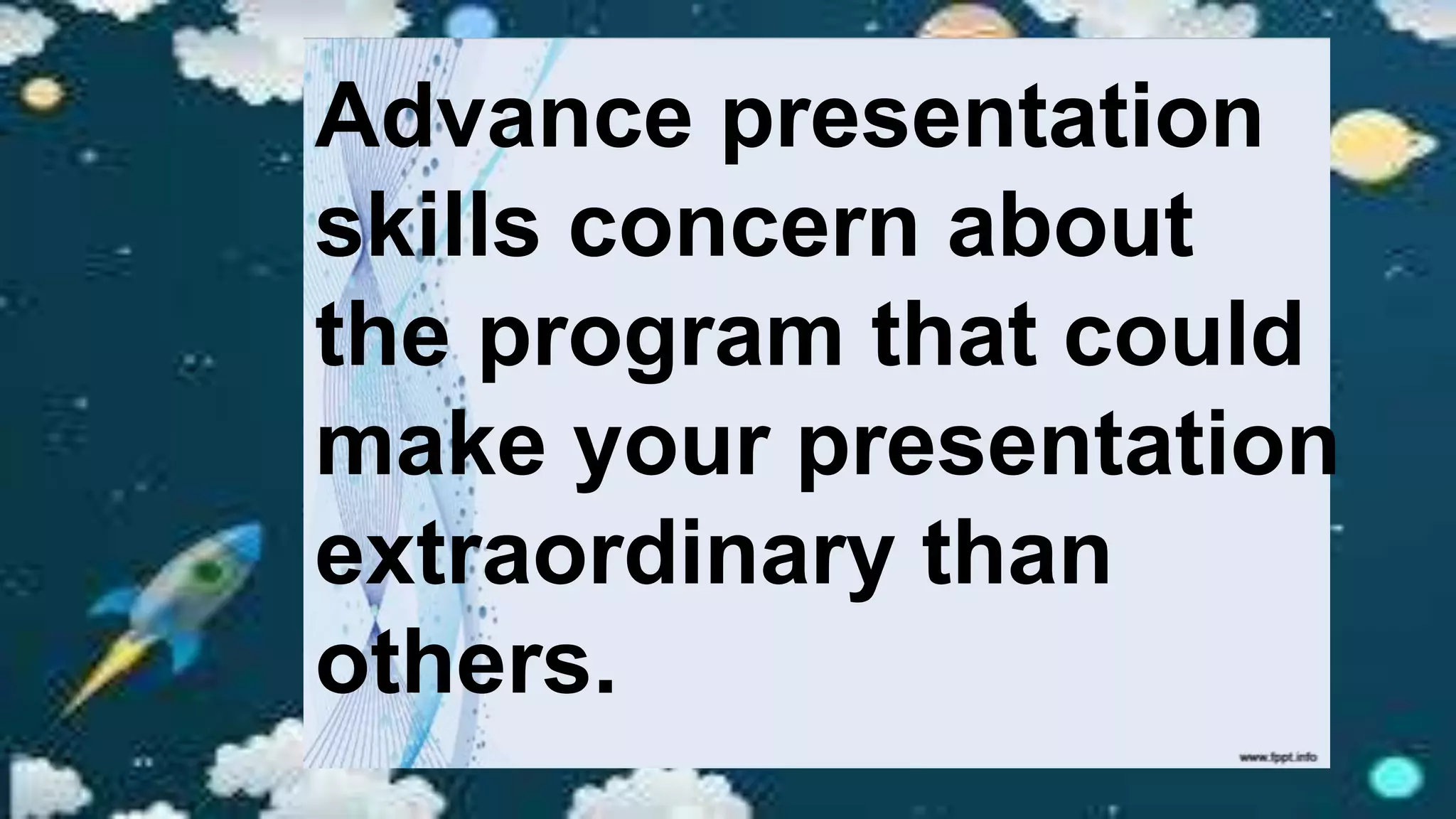 Advance presentation skills concern about the program that could make your presentation extraordinary than others.

www.fppt.info